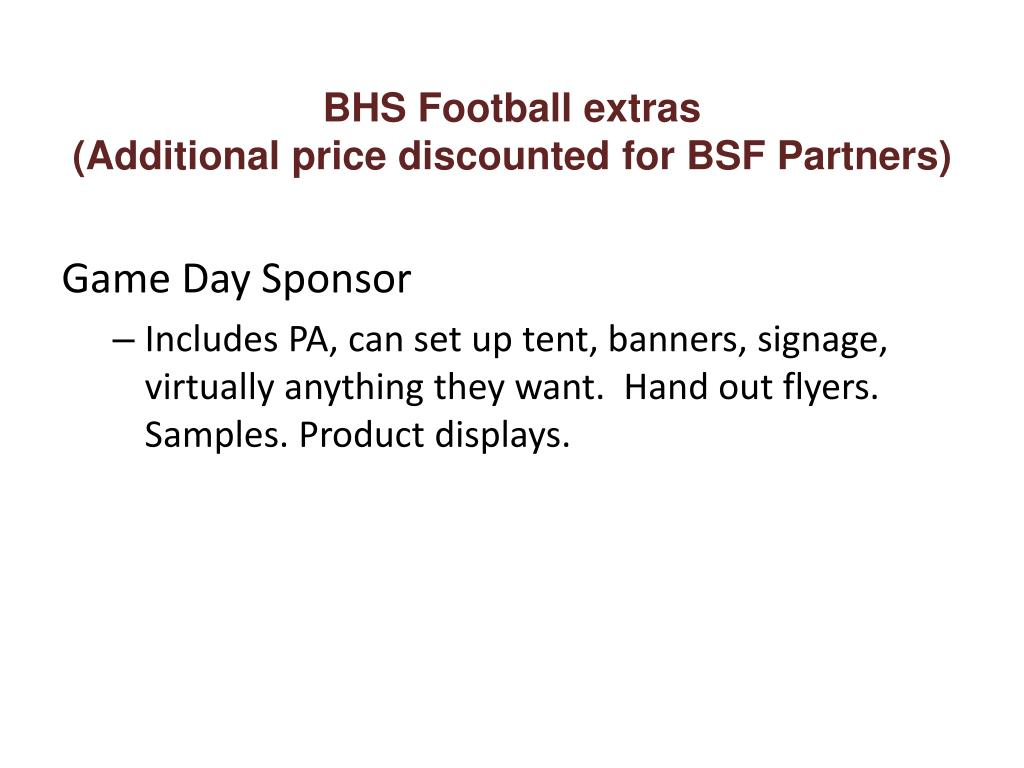 BHS Football extras
(Additional price discounted for BSF Partners)

Game Day Sponsor

– Includes PA, can set up tent, banners, signage, virtually anything they want.  Hand out flyers. Samples. Product displays.